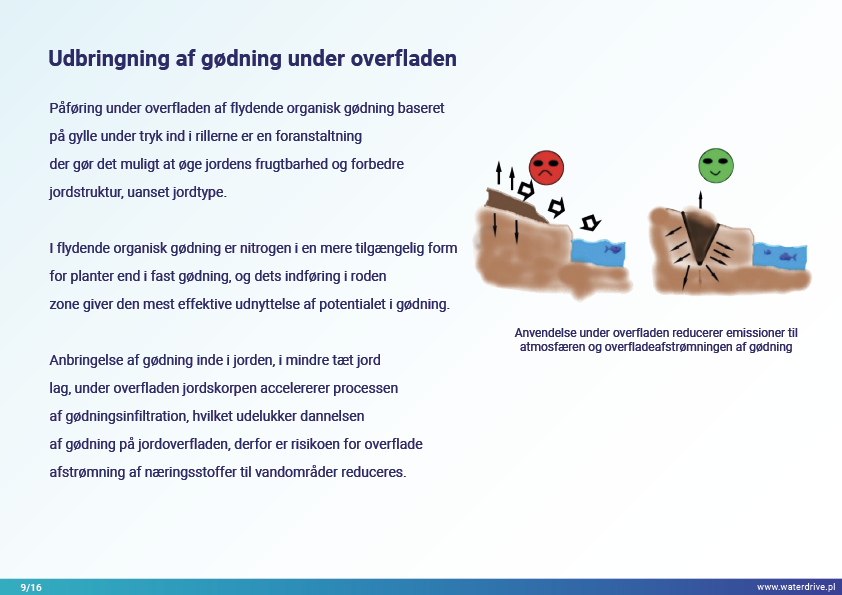 Udbringning af gødning under overfladen

Påføring under overfladen af flydende organisk gødning baseret på gylle under tryk ind i rillerne er en foranstaltning der gør det muligt at øge jordens frugtbarhed og forbedre jordstruktur, uanset jordtype.

I flydende organisk gødning er nitrogen i en mere tilgængelig form for planter end i fast gødning, og dets indføring i roden zone giver den mest effektive udnyttelse af potentialet i gødning.

Anbringelse af gødning inde i jorden, i mindre tæt jord lag, under overfladen jordskorpen accelererer processen af gødningsinfiltration, hvilket udelukker dannelsen af gødning på jordoverfladen, derfor er risikoen for overflade afstrømning af næringsstoffer til vandområder reduceres.

Anvendelse under overfladen reducerer emissioner til atmosfæren og overfladeafstrømningen af gødning

9/16

www.waterdrive.pl